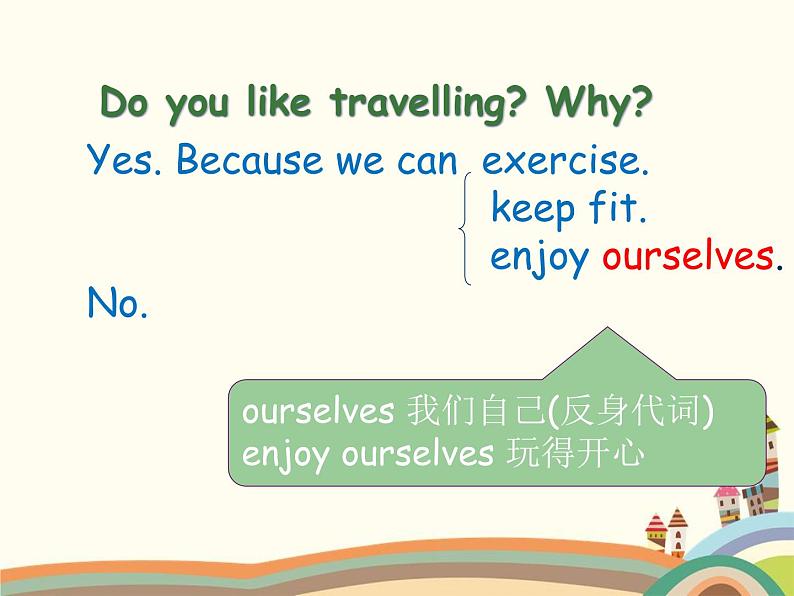 Do you like travelling? Why?

Yes. Because we can exercise.
keep fit.
enjoy ourselves.

No.

ourselves 我们自己(反身代词)
enjoy ourselves 玩得开心